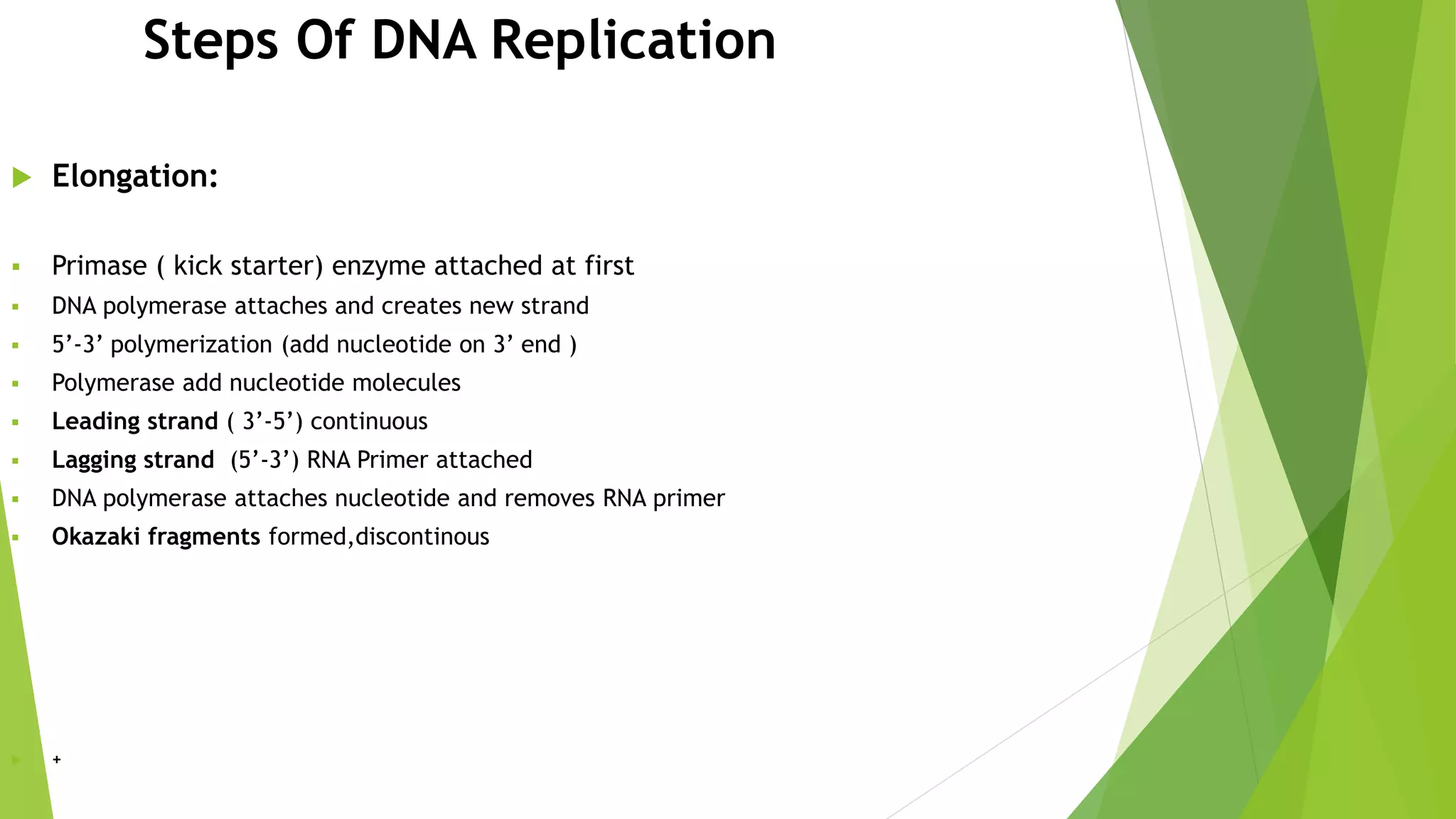 Steps Of DNA Replication

Elongation:

Primase ( kick starter) enzyme attached at first
DNA polymerase attaches and creates new strand
5’-3’ polymerization (add nucleotide on 3’ end )
Polymerase add nucleotide molecules
Leading strand ( 3’-5’) continuous
Lagging strand (5’-3’) RNA Primer attached
DNA polymerase attaches nucleotide and removes RNA primer
Okazaki fragments formed,discontinous

+